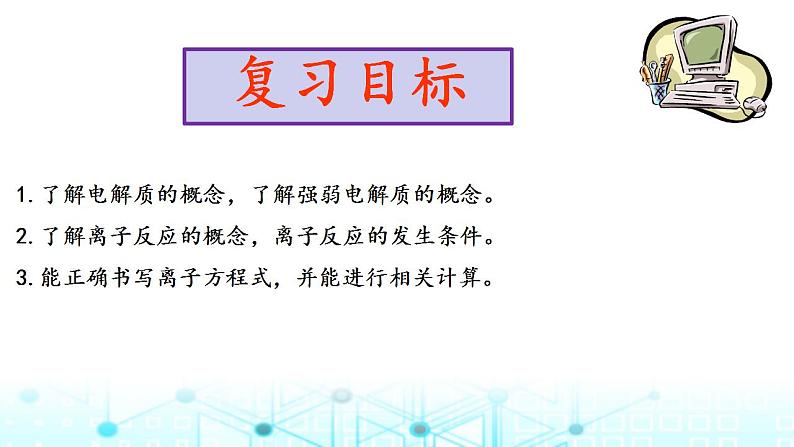 复习目标

1. 了解电解质的概念，了解强弱电解质的概念。

2. 了解离子反应的概念，离子反应的发生条件。

3. 能正确书写离子方程式，并能进行相关计算。